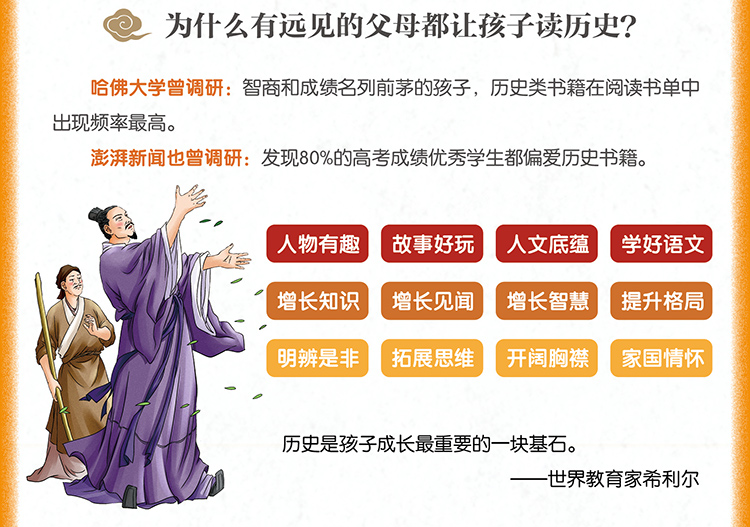 为什么有远见的父母都让孩子读历史？

哈佛大学曾调研：智商和成绩名列前茅的孩子，历史类书籍在阅读书单中出现频率最高。

澎湃新闻也曾调研：发现80%的高考成绩优秀学生都偏爱历史书籍。

人物有趣 故事好玩 人文底蕴 学好语文

增长知识 增长见闻 增长智慧 提升格局

明辨是非 拓展思维 开阔胸襟 家国情怀

历史是孩子成长最重要的一块基石。

——世界教育家希利尔